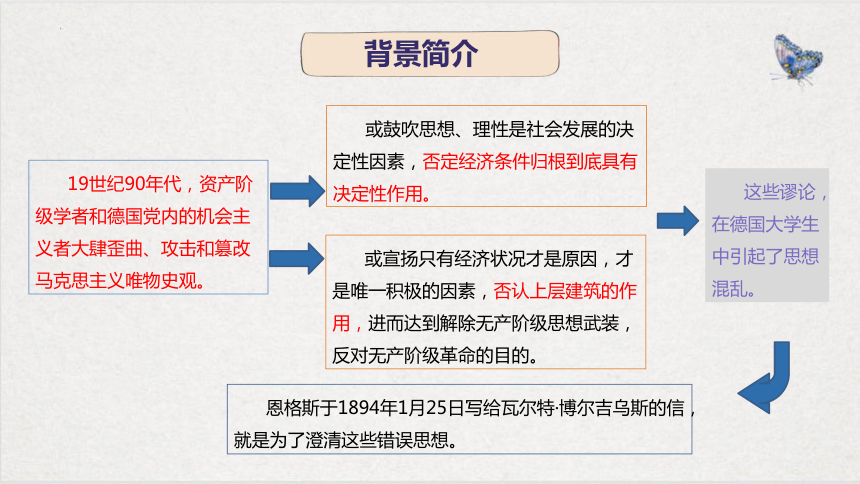 背景简介

19世纪90年代，资产阶级学者和德国党内的机会主义者大肆歪曲、攻击和篡改马克思主义唯物史观。

或鼓吹思想、理性是社会发展的决定性因素，否定经济条件归根到底具有决定性作用。

或宣扬只有经济状况才是原因，才是唯一积极的因素，否认上层建筑的作用，进而达到解除无产阶级思想武装，反对无产阶级革命的目的。

这些谬论，在德国大学生中引起了思想混乱。

恩格斯于1894年1月25日写给瓦尔特·博尔吉乌斯的信，就是为了澄清这些错误思想。